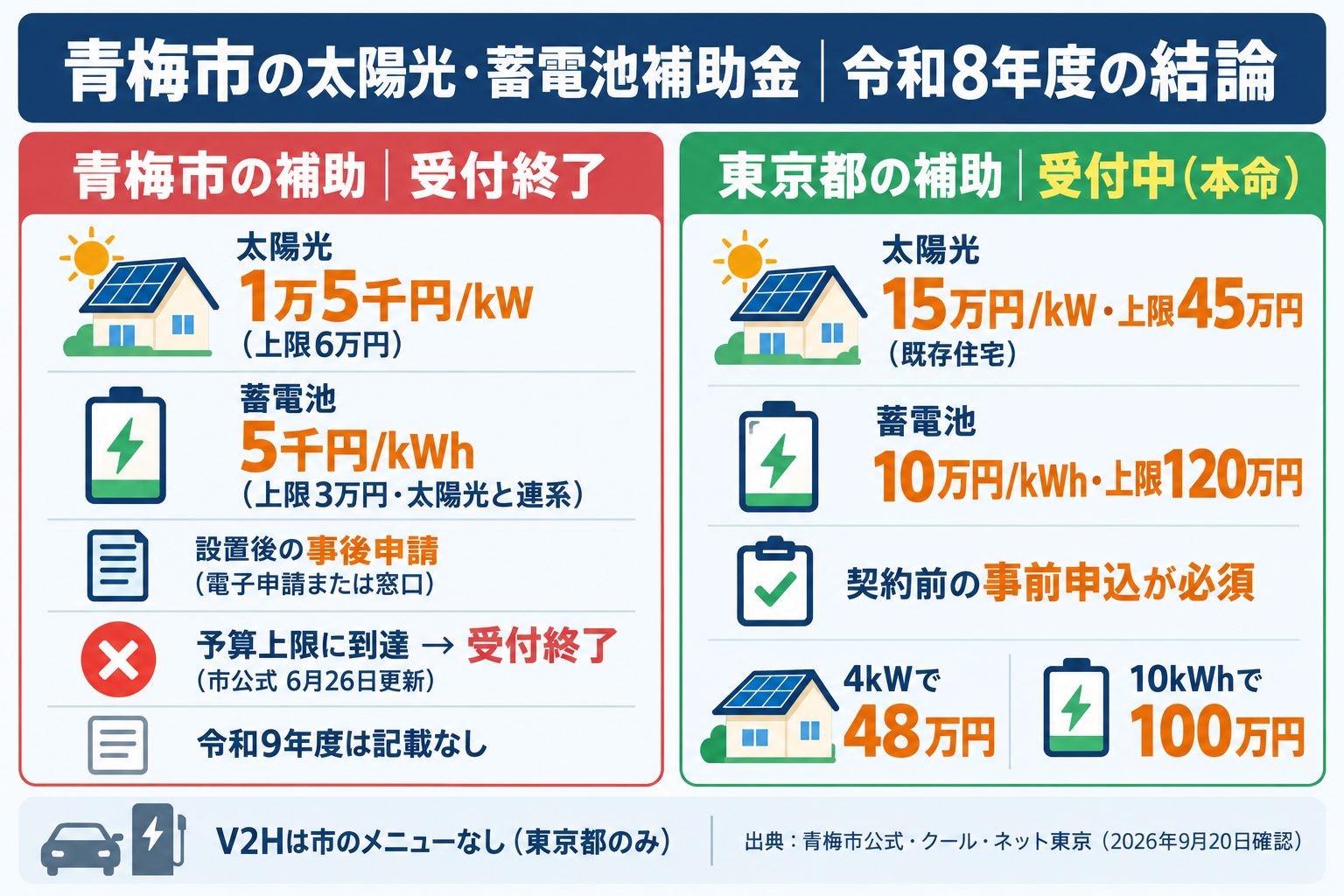 青梅市の太陽光・蓄電池補助金｜令和8年度の結論

青梅市の補助｜受付終了

太陽光
1万5千円/kW
（上限6万円）

蓄電池
5千円/kWh
（上限3万円・太陽光と連系）

設置後の事後申請
（電子申請または窓口）

予算上限に到達 → 受付終了
（市公式 6月26日更新）

令和9年度は記載なし

東京都の補助｜受付中（本命）

太陽光
15万円/kW・上限45万円
（既存住宅）

蓄電池
10万円/kWh・上限120万円

契約前の事前申込が必須

4kWで
48万円

10kWhで
100万円

V2Hは市のメニューなし（東京都のみ）

出典：青梅市公式・クール・ネット東京（2026年9月20日確認）